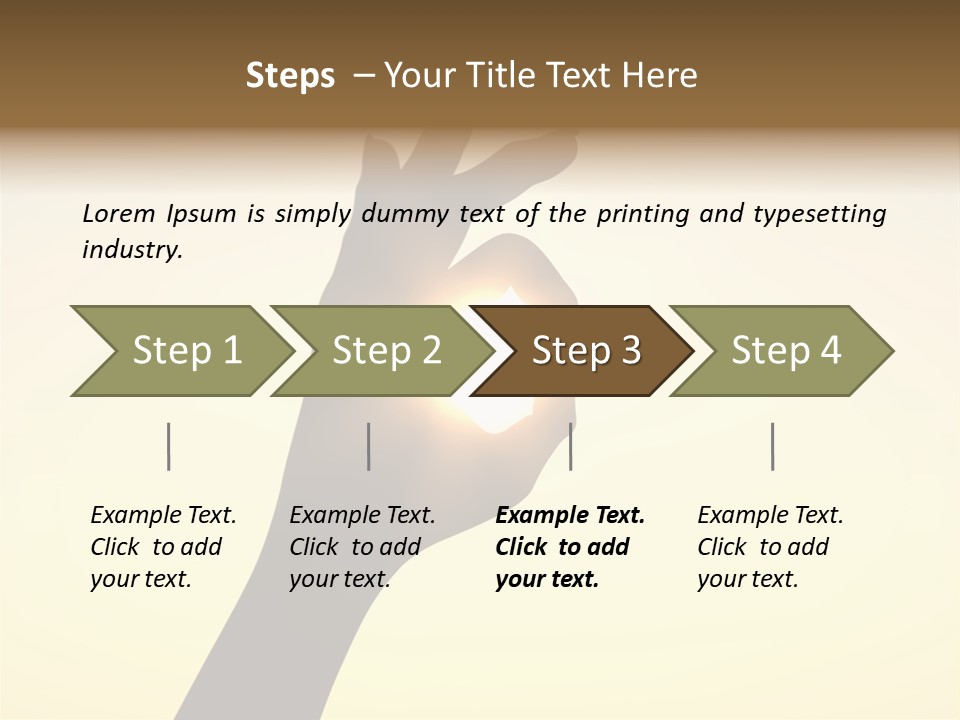 Steps – Your Title Text Here

Lorem Ipsum is simply dummy text of the printing and typesetting industry.

Step 1

Step 2

Step 3

Step 4

Example Text. Click to add your text.

Example Text. Click to add your text.

Example Text. Click to add your text.

Example Text. Click to add your text.